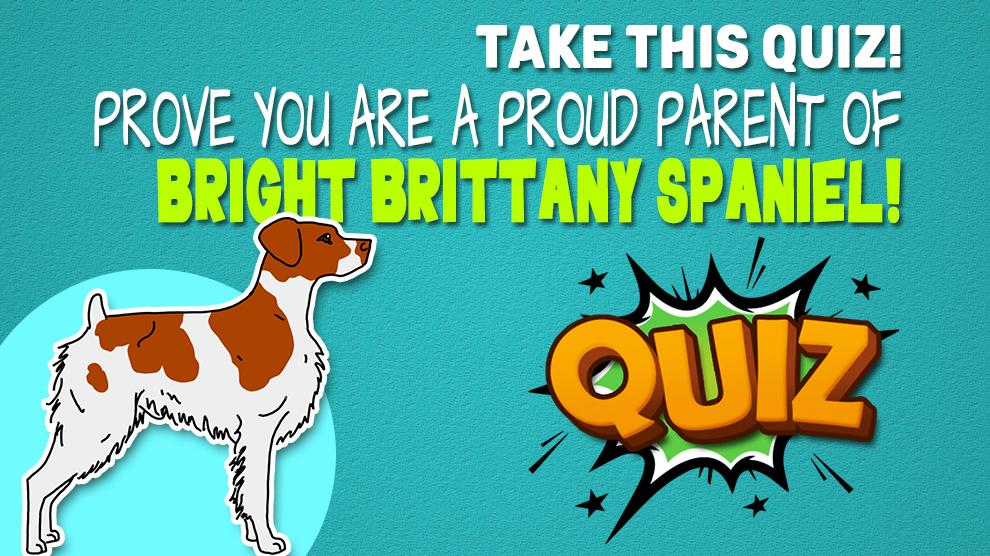 TAKE THIS QUIZ!
PROVE YOU ARE A PROUD PARENT OF
BRIGHT BRITTANY SPANIEL!

QUIZ